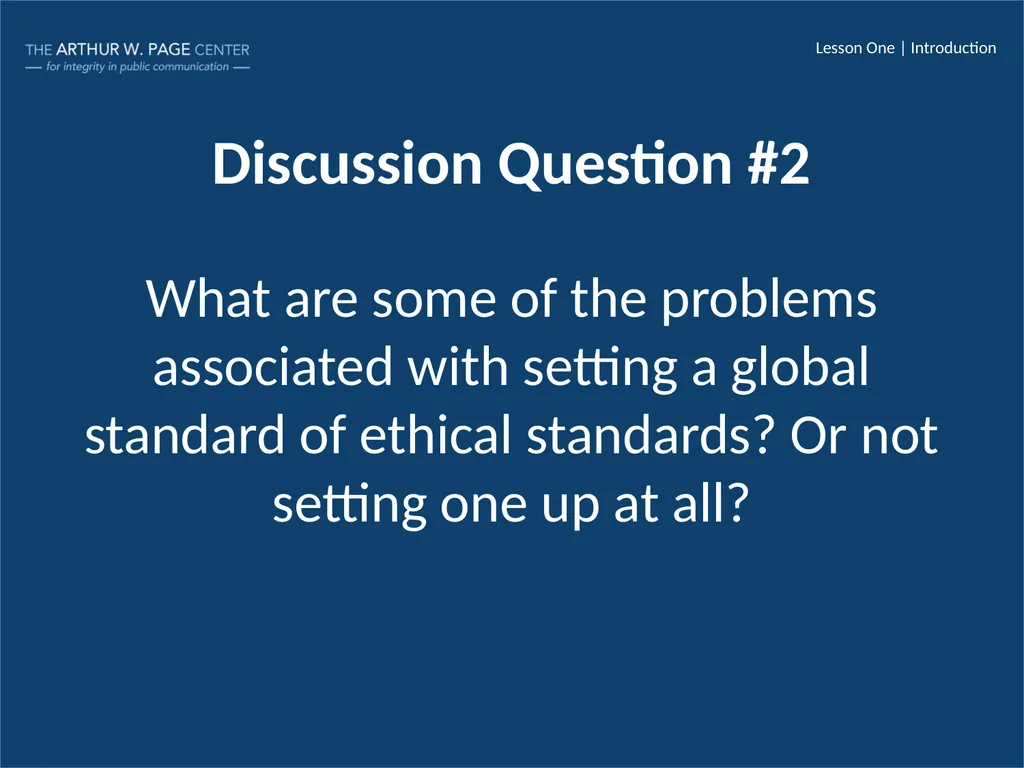 THE ARTHUR W. PAGE CENTER
— for integrity in public communication —

Lesson One | Introduction

Discussion Question #2

What are some of the problems associated with setting a global standard of ethical standards? Or not setting one up at all?